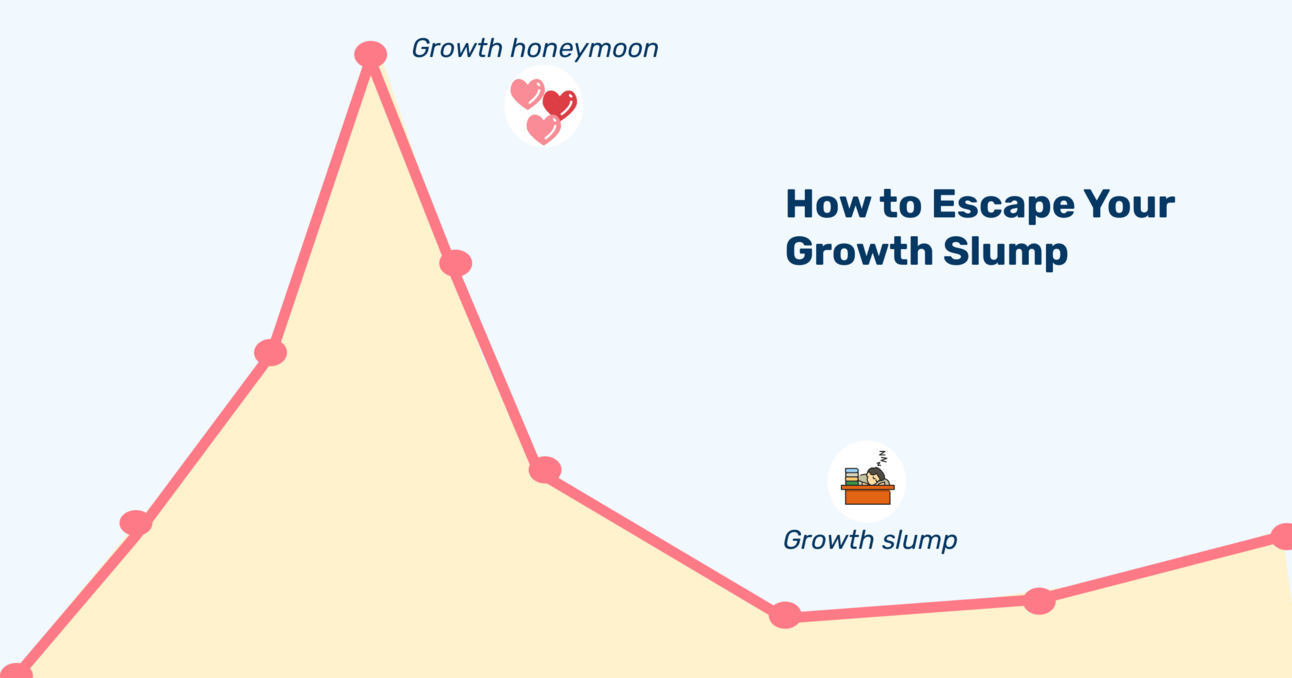 Growth honeymoon

How to Escape Your Growth Slump

Growth slump